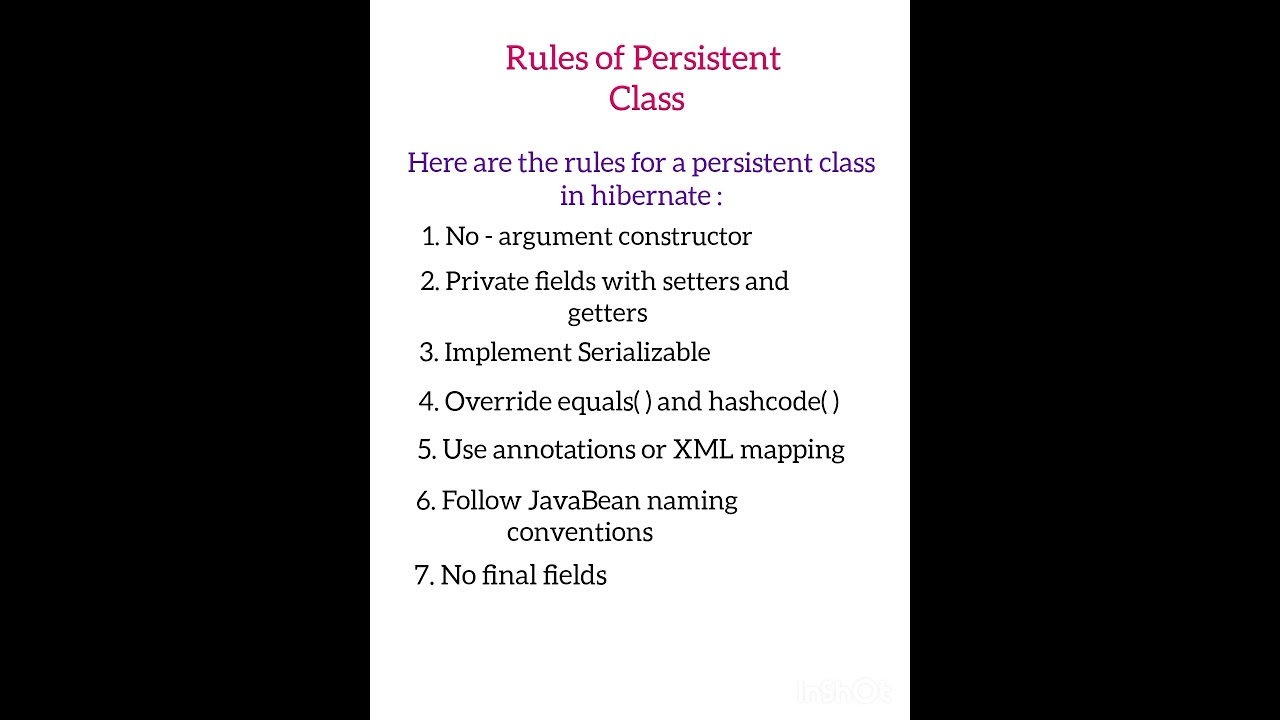 Rules of Persistent Class

Here are the rules for a persistent class in hibernate :

1. No - argument constructor
2. Private fields with setters and getters
3. Implement Serializable
4. Override equals( ) and hashcode( )
5. Use annotations or XML mapping
6. Follow JavaBean naming conventions
7. No final fields

InShOt